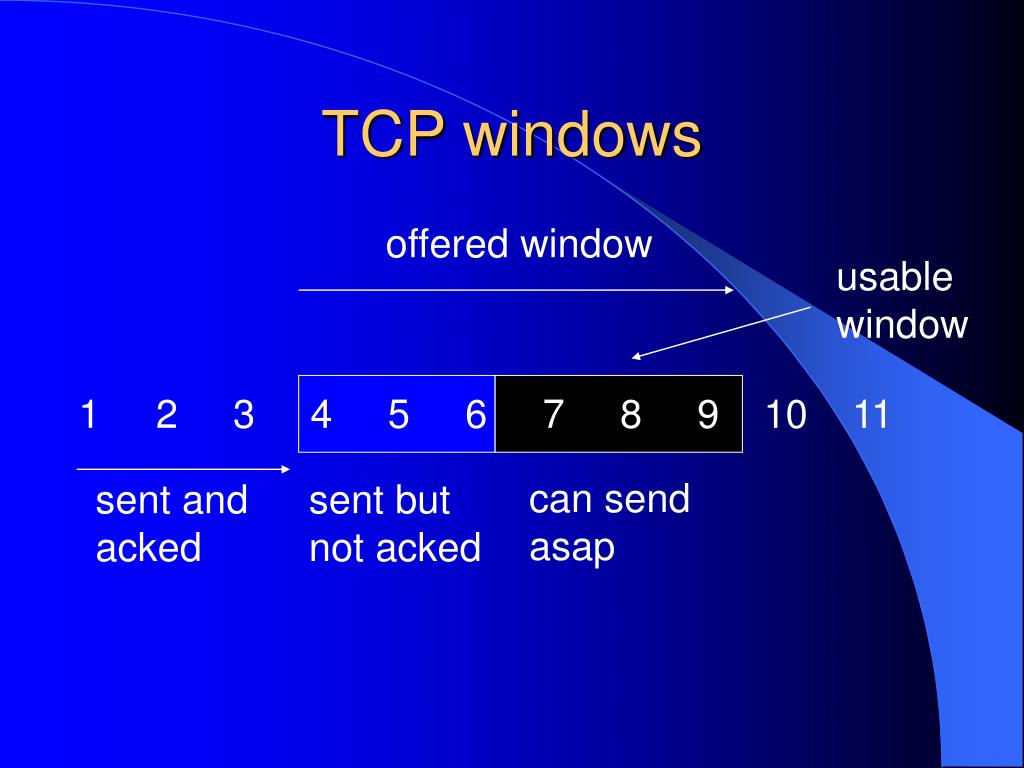 TCP windows

offered window

usable window

1 2 3 4 5 6 7 8 9 10 11

sent and acked

sent but not acked

can send asap